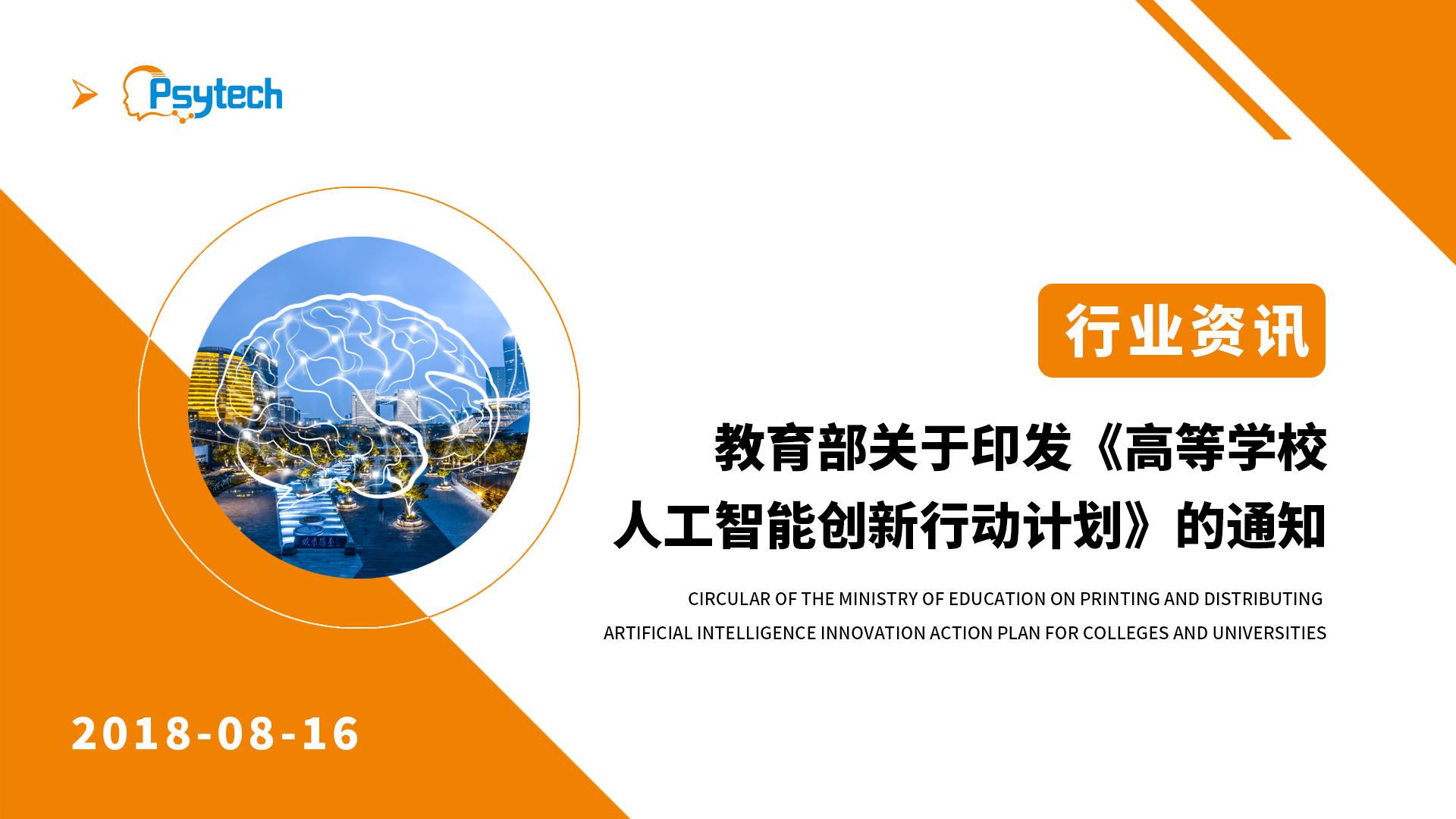 Psytech

行业资讯

教育部关于印发《高等学校人工智能创新行动计划》的通知

CIRCULAR OF THE MINISTRY OF EDUCATION ON PRINTING AND DISTRIBUTING ARTIFICIAL INTELLIGENCE INNOVATION ACTION PLAN FOR COLLEGES AND UNIVERSITIES

2018-08-16